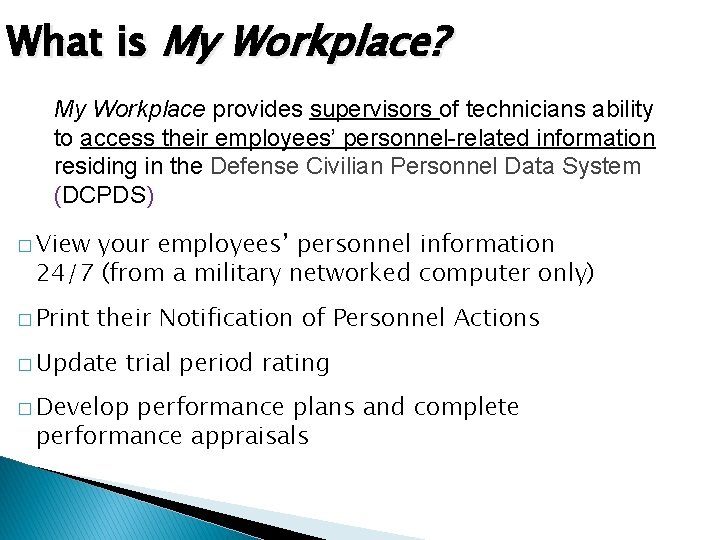 What is My Workplace?

My Workplace provides supervisors of technicians ability to access their employees' personnel-related information residing in the Defense Civilian Personnel Data System (DCPDS)

□ View your employees' personnel information 24/7 (from a military networked computer only)

□ Print their Notification of Personnel Actions

□ Update trial period rating

□ Develop performance plans and complete performance appraisals